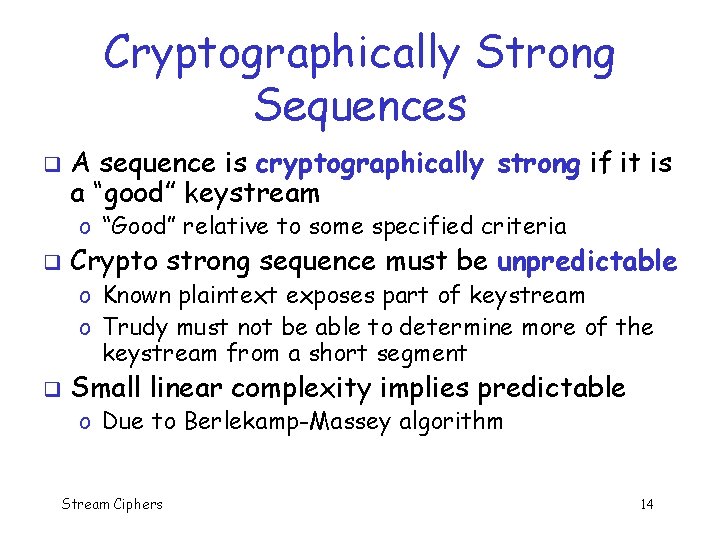 Cryptographically Strong Sequences

❑ A sequence is cryptographically strong if it is a "good" keystream
o "Good" relative to some specified criteria

❑ Crypto strong sequence must be unpredictable
o Known plaintext exposes part of keystream
o Trudy must not be able to determine more of the keystream from a short segment

❑ Small linear complexity implies predictable
o Due to Berlekamp-Massey algorithm

Stream Ciphers

14